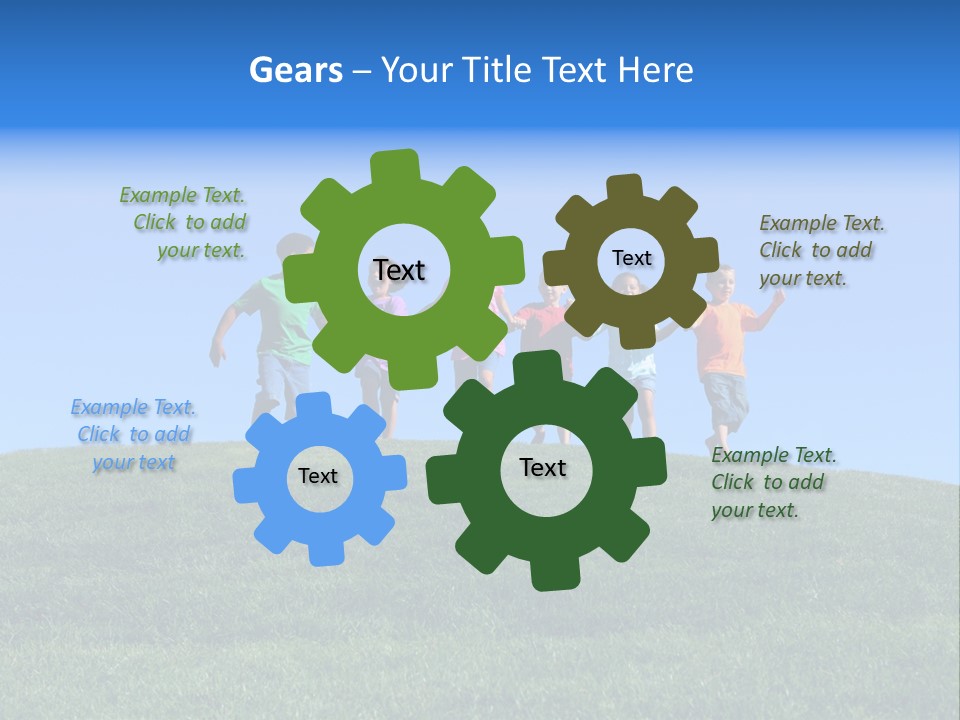 Gears – Your Title Text Here

Example Text. Click to add your text.

Text

Text

Example Text. Click to add your text.

Example Text. Click to add your text

Text

Text

Example Text. Click to add your text.